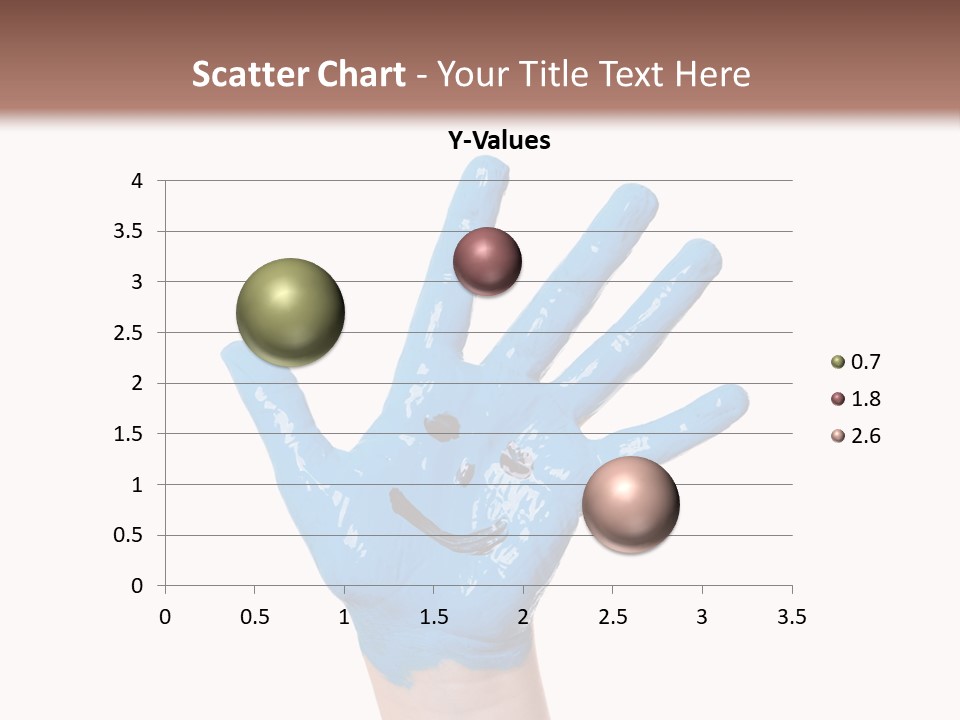 Scatter Chart - Your Title Text Here

Y-Values

4
3.5
3
2.5
2
1.5
1
0.5
0

0 0.5 1 1.5 2 2.5 3 3.5

0.7
1.8
2.6